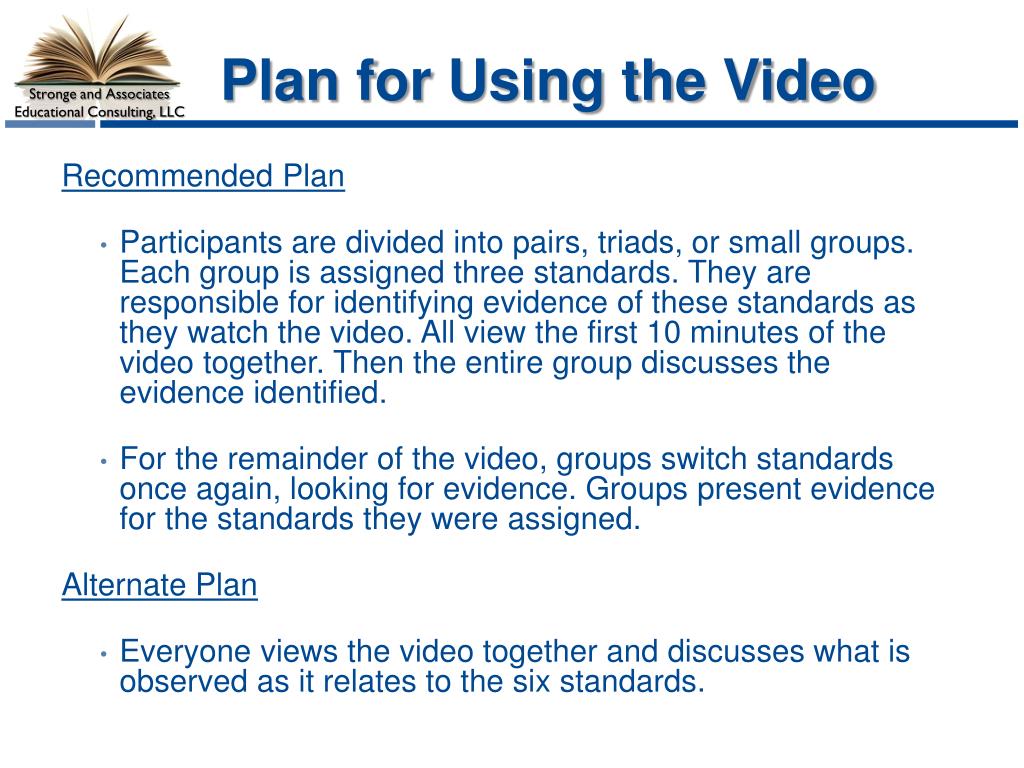 Stronge and Associates
Educational Consulting, LLC

Plan for Using the Video

Recommended Plan

• Participants are divided into pairs, triads, or small groups. Each group is assigned three standards. They are responsible for identifying evidence of these standards as they watch the video. All view the first 10 minutes of the video together. Then the entire group discusses the evidence identified.

• For the remainder of the video, groups switch standards once again, looking for evidence. Groups present evidence for the standards they were assigned.

Alternate Plan

• Everyone views the video together and discusses what is observed as it relates to the six standards.